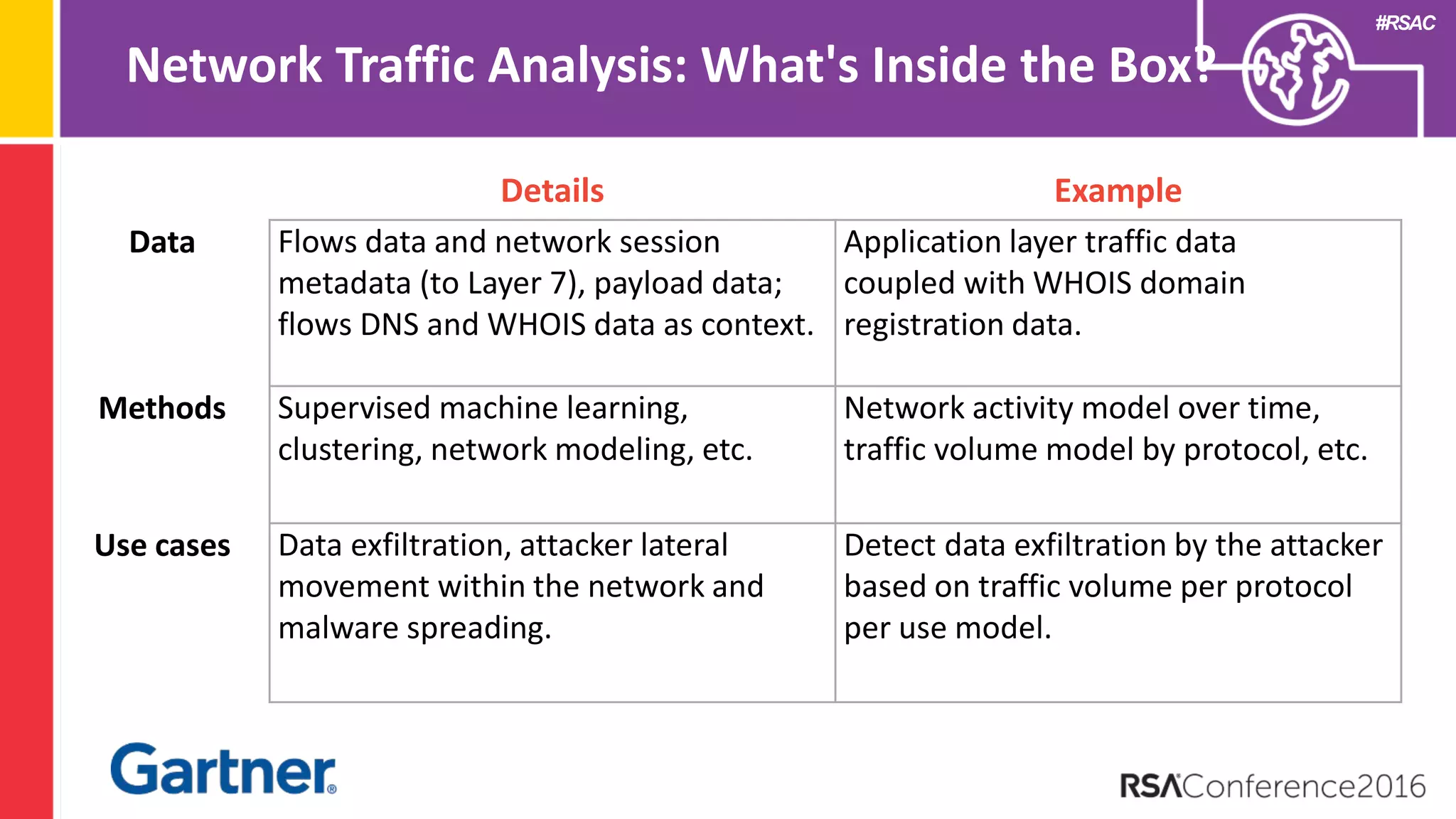 #RSAC

Network Traffic Analysis: What's Inside the Box?

| | Details | Example |
|---|---|---|
| Data | Flows data and network session metadata (to Layer 7), payload data; flows DNS and WHOIS data as context. | Application layer traffic data coupled with WHOIS domain registration data. |
| Methods | Supervised machine learning, clustering, network modeling, etc. | Network activity model over time, traffic volume model by protocol, etc. |
| Use cases | Data exfiltration, attacker lateral movement within the network and malware spreading. | Detect data exfiltration by the attacker based on traffic volume per protocol per use model. |

Gartner®

RSAConference2016